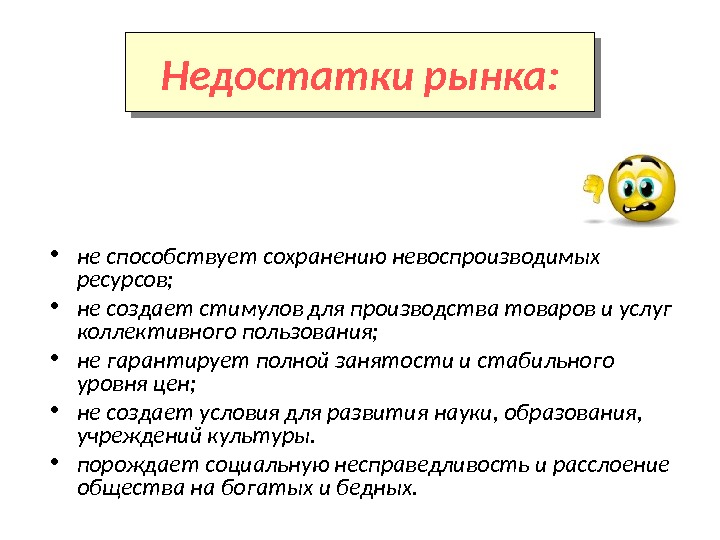 Недостатки рынка:

• не способствует сохранению невоспроизводимых ресурсов;
• не создает стимулов для производства товаров и услуг коллективного пользования;
• не гарантирует полной занятости и стабильного уровня цен;
• не создает условия для развития науки, образования, учреждений культуры.
• порождает социальную несправедливость и расслоение общества на богатых и бедных.